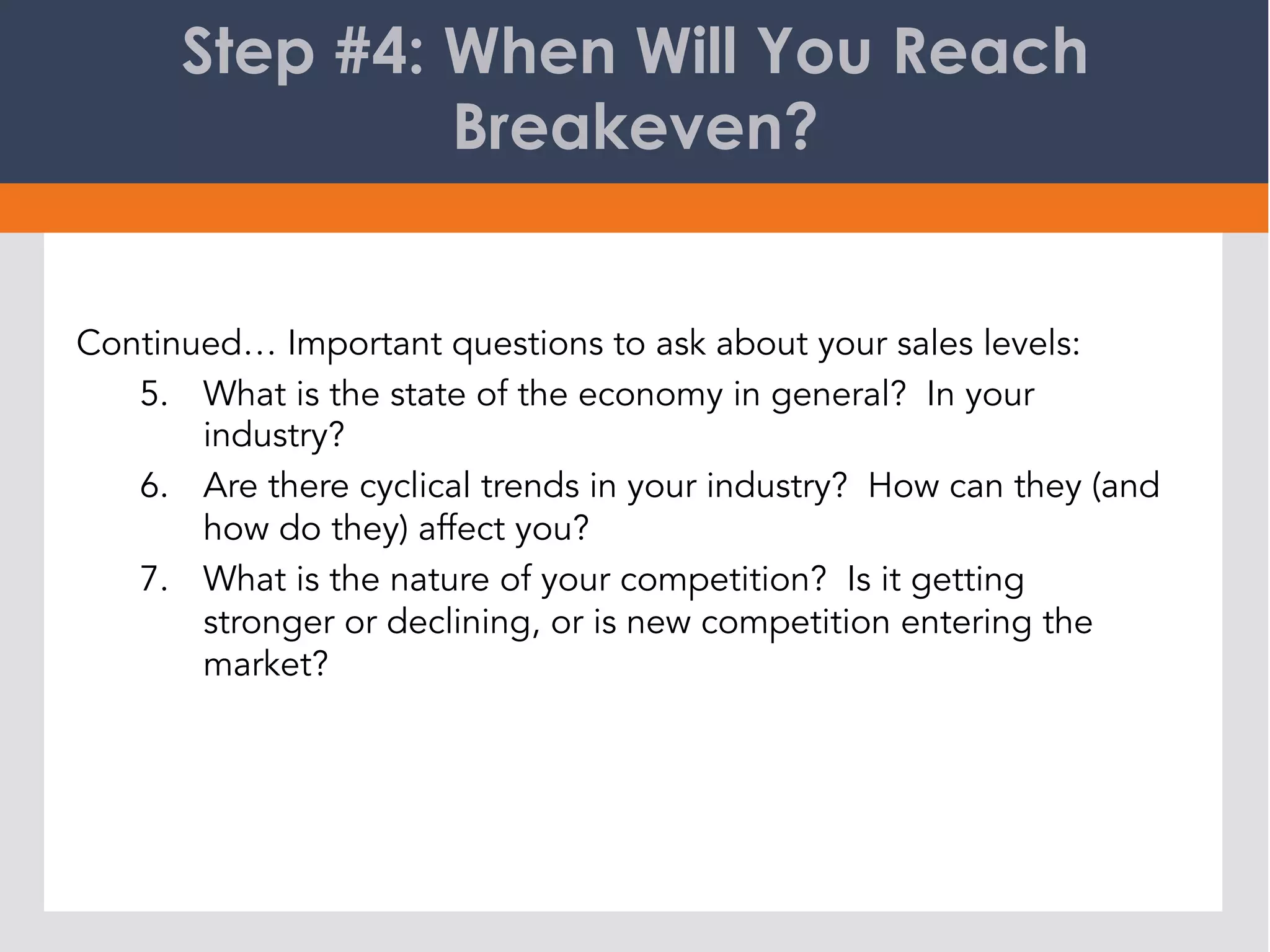 Step #4: When Will You Reach Breakeven?

Continued… Important questions to ask about your sales levels:

5. What is the state of the economy in general? In your industry?
6. Are there cyclical trends in your industry? How can they (and how do they) affect you?
7. What is the nature of your competition? Is it getting stronger or declining, or is new competition entering the market?